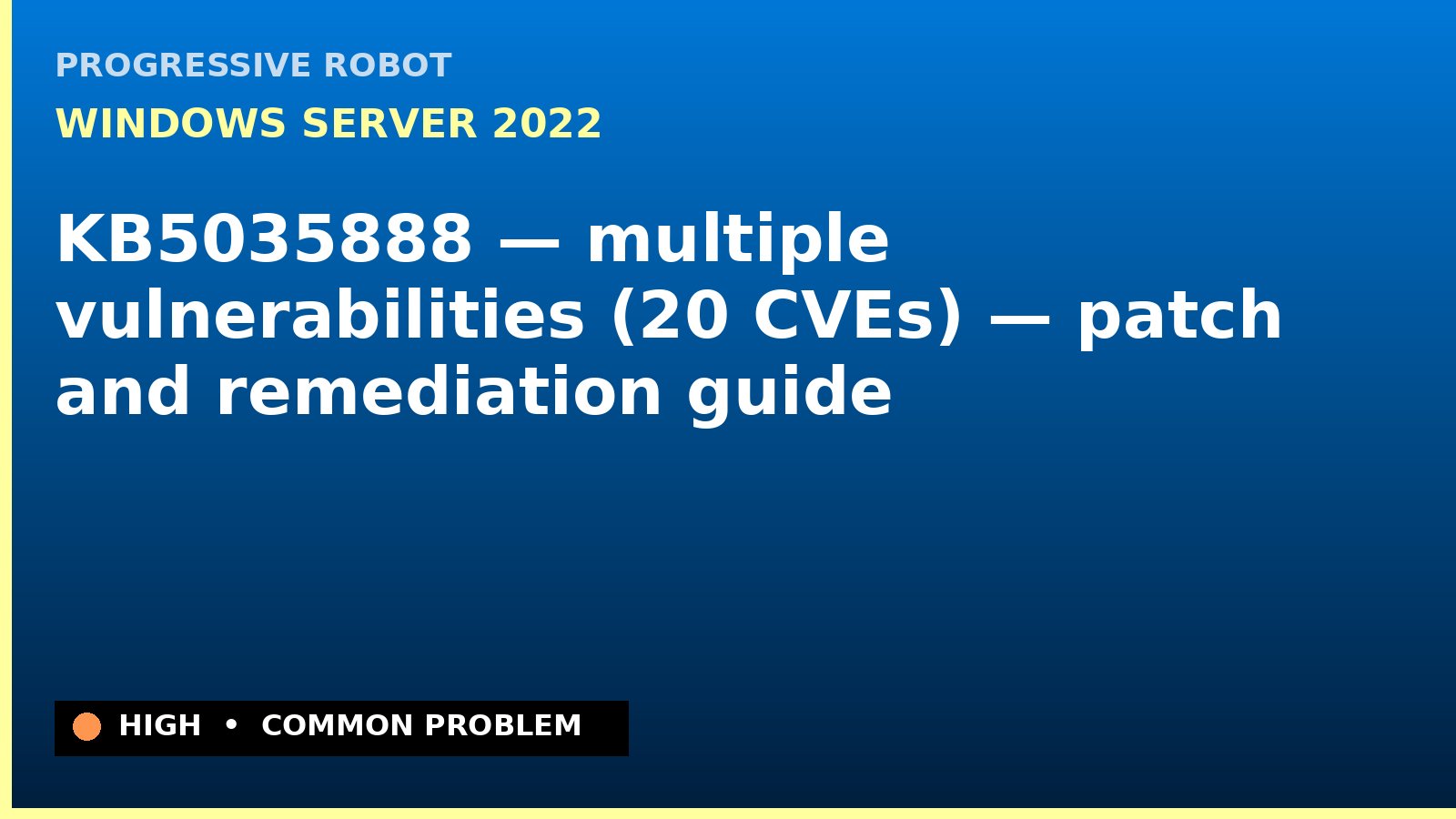 PROGRESSIVE ROBOT

WINDOWS SERVER 2022

KB5035888 — multiple vulnerabilities (20 CVEs) — patch and remediation guide

HIGH • COMMON PROBLEM